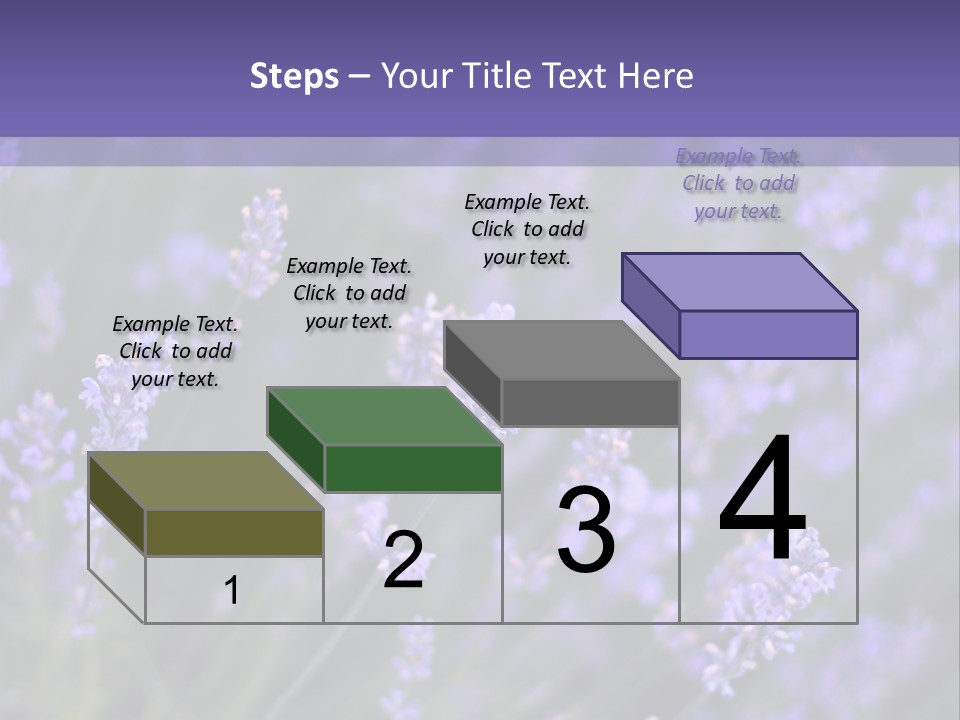 Steps – Your Title Text Here

Example Text. Click to add your text.

Example Text. Click to add your text.

Example Text. Click to add your text.

Example Text. Click to add your text.

1

2

3

4